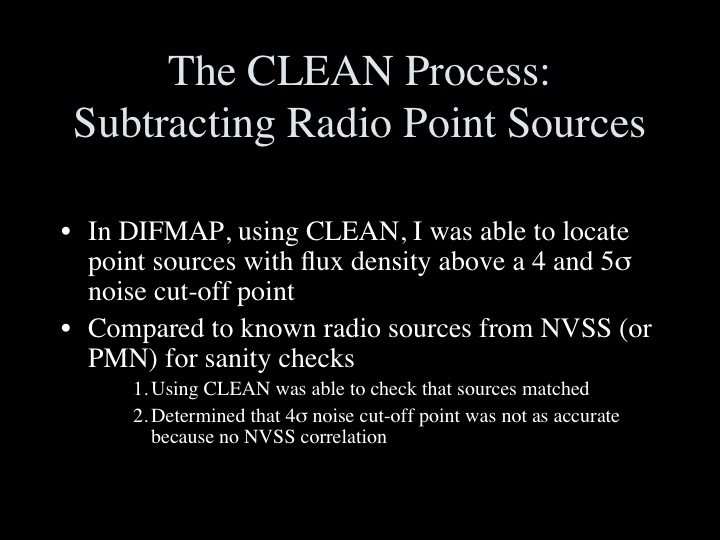 The CLEAN Process:
Subtracting Radio Point Sources

• In DIFMAP, using CLEAN, I was able to locate point sources with flux density above a 4 and 5σ noise cut-off point

• Compared to known radio sources from NVSS (or PMN) for sanity checks

1. Using CLEAN was able to check that sources matched

2. Determined that 4σ noise cut-off point was not as accurate because no NVSS correlation